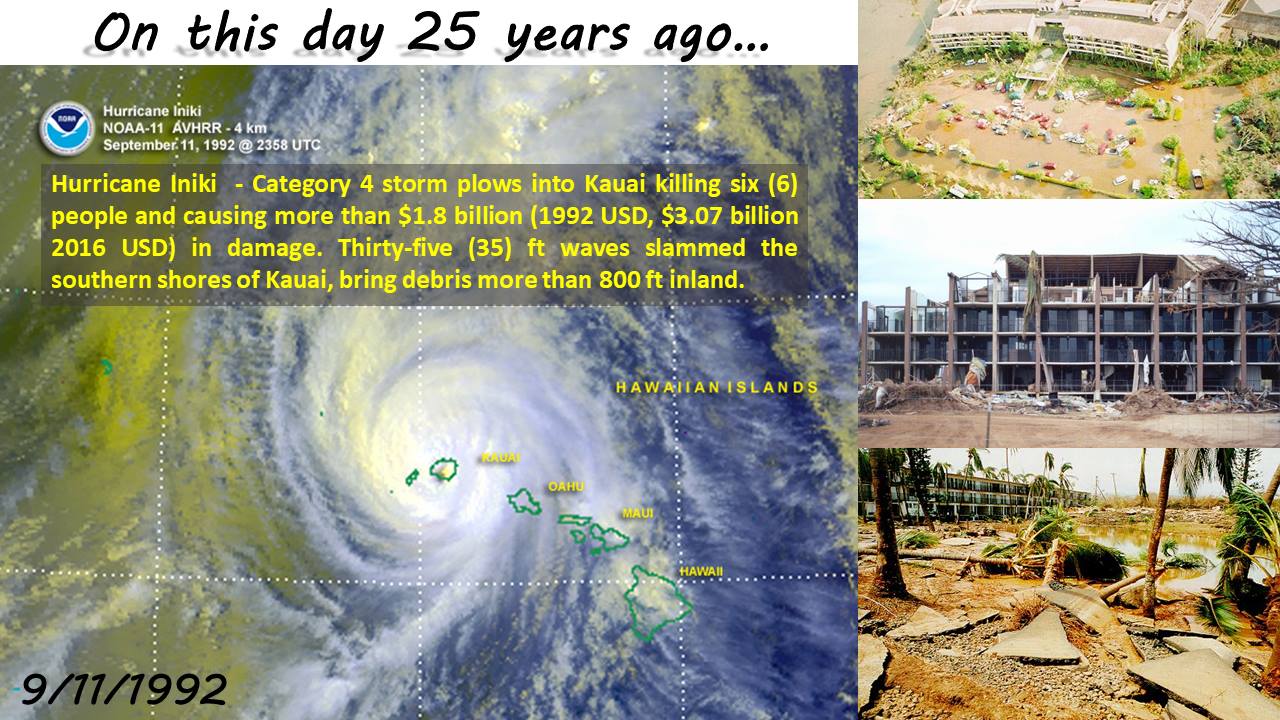 On this day 25 years ago...

NOAA

Hurricane Iniki
NOAA-11 AVHRR - 4 km
September 11, 1992 @ 2358 UTC

Hurricane Iniki - Category 4 storm plows into Kauai killing six (6) people and causing more than \$1.8 billion (1992 USD, \$3.07 billion 2016 USD) in damage. Thirty-five (35) ft waves slammed the southern shores of Kauai, bring debris more than 800 ft inland.

HAWAIIAN ISLANDS

KAUAI

OAHU

MAUI

HAWAII

9/11/1992